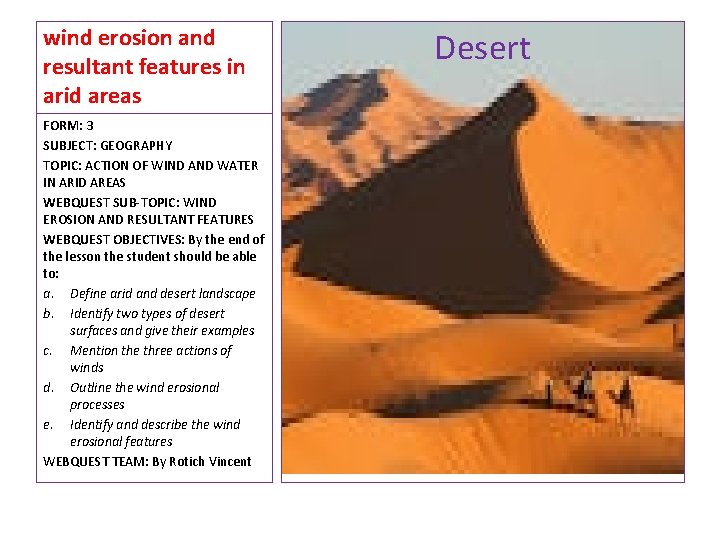 wind erosion and resultant features in arid areas

FORM: 3

SUBJECT: GEOGRAPHY

TOPIC: ACTION OF WIND AND WATER IN ARID AREAS

WEBQUEST SUB-TOPIC: WIND EROSION AND RESULTANT FEATURES

WEBQUEST OBJECTIVES: By the end of the lesson the student should be able to:

a. Define arid and desert landscape
b. Identify two types of desert surfaces and give their examples
c. Mention the three actions of winds
d. Outline the wind erosional processes
e. Identify and describe the wind erosional features

WEBQUEST TEAM: By Rotich Vincent

Desert